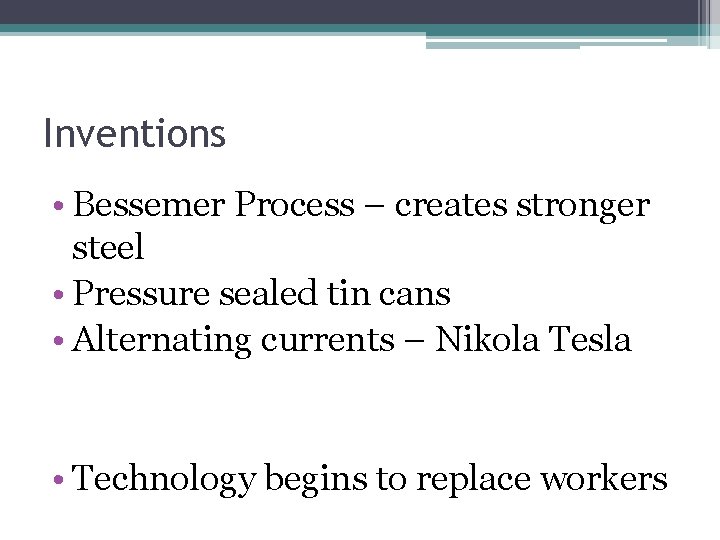 Inventions

• Bessemer Process – creates stronger steel
• Pressure sealed tin cans
• Alternating currents – Nikola Tesla

• Technology begins to replace workers